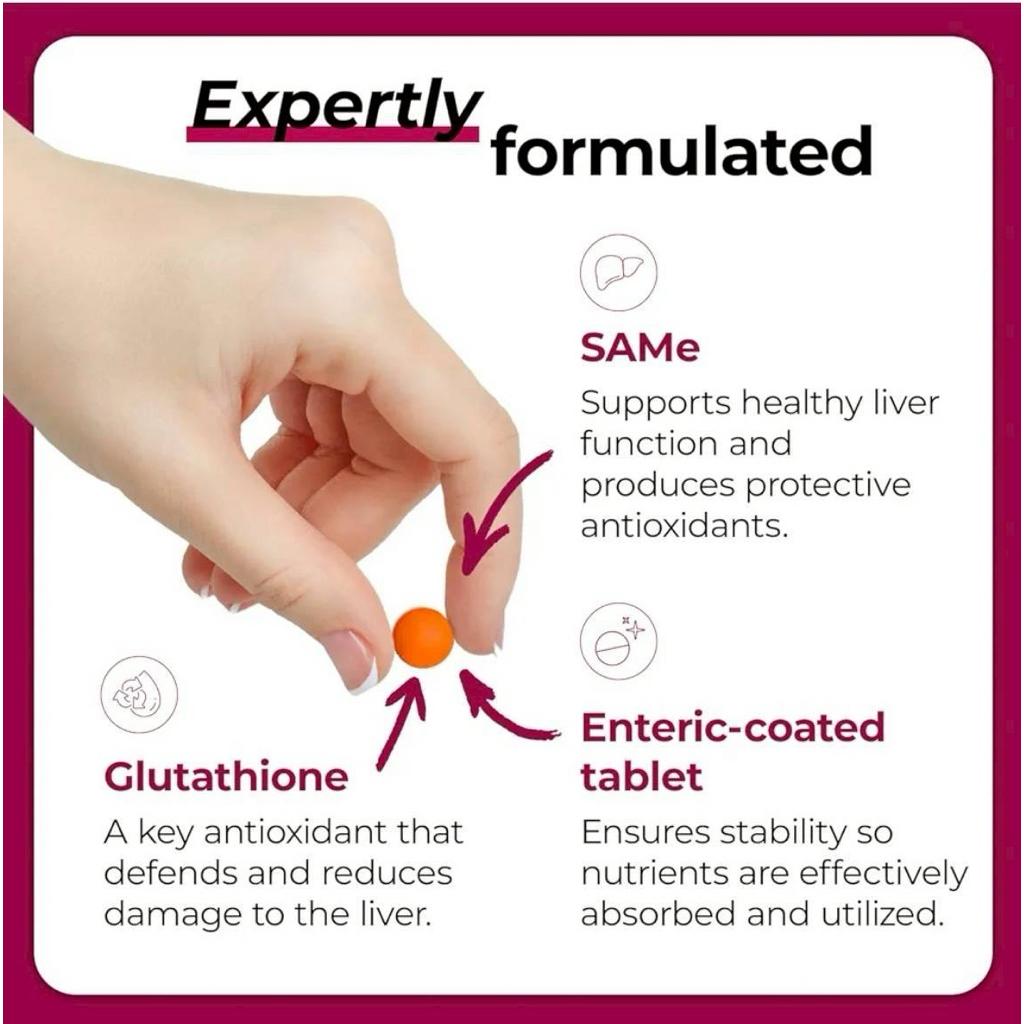 Expertly formulated

SAMe
Supports healthy liver function and produces protective antioxidants.

Glutathione
A key antioxidant that defends and reduces damage to the liver.

Enteric-coated tablet
Ensures stability so nutrients are effectively absorbed and utilized.